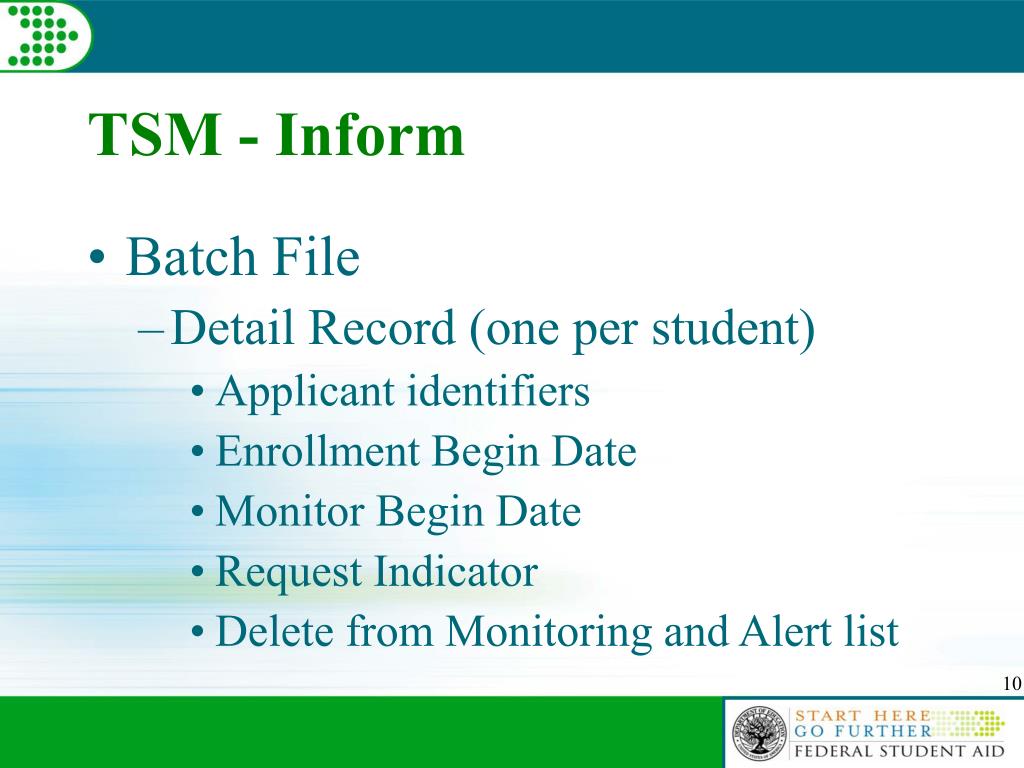 TSM - Inform

• Batch File
– Detail Record (one per student)
• Applicant identifiers
• Enrollment Begin Date
• Monitor Begin Date
• Request Indicator
• Delete from Monitoring and Alert list

10

START HERE
GO FURTHER
FEDERAL STUDENT AID